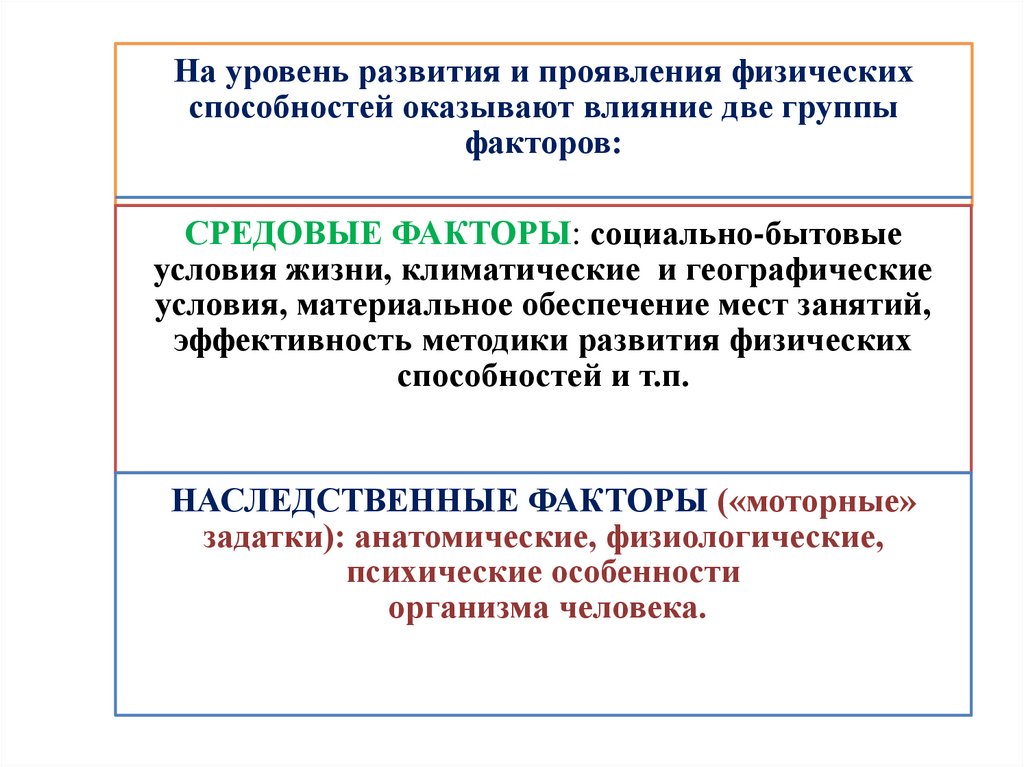 На уровень развития и проявления физических способностей оказывают влияние две группы факторов:

СРЕДОВЫЕ ФАКТОРЫ: социально-бытовые условия жизни, климатические и географические условия, материальное обеспечение мест занятий, эффективность методики развития физических способностей и т.п.

НАСЛЕДСТВЕННЫЕ ФАКТОРЫ («моторные» задатки): анатомические, физиологические, психические особенности организма человека.